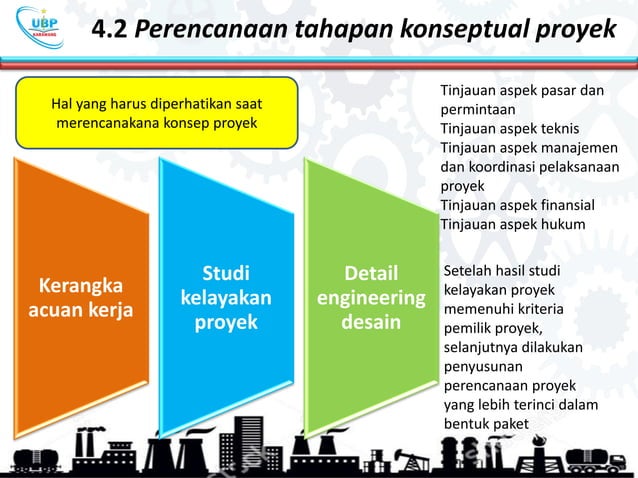 UBP KARAWANG

4.2 Perencanaan tahapan konseptual proyek

Hal yang harus diperhatikan saat merencanakana konsep proyek

Kerangka acuan kerja

Studi kelayakan proyek

Detail engineering desain

Tinjauan aspek pasar dan permintaan
Tinjauan aspek teknis
Tinjauan aspek manajemen dan koordinasi pelaksanaan proyek
Tinjauan aspek finansial
Tinjauan aspek hukum

Setelah hasil studi kelayakan proyek memenuhi kriteria pemilik proyek, selanjutnya dilakukan penyusunan perencanaan proyek yang lebih terinci dalam bentuk paket